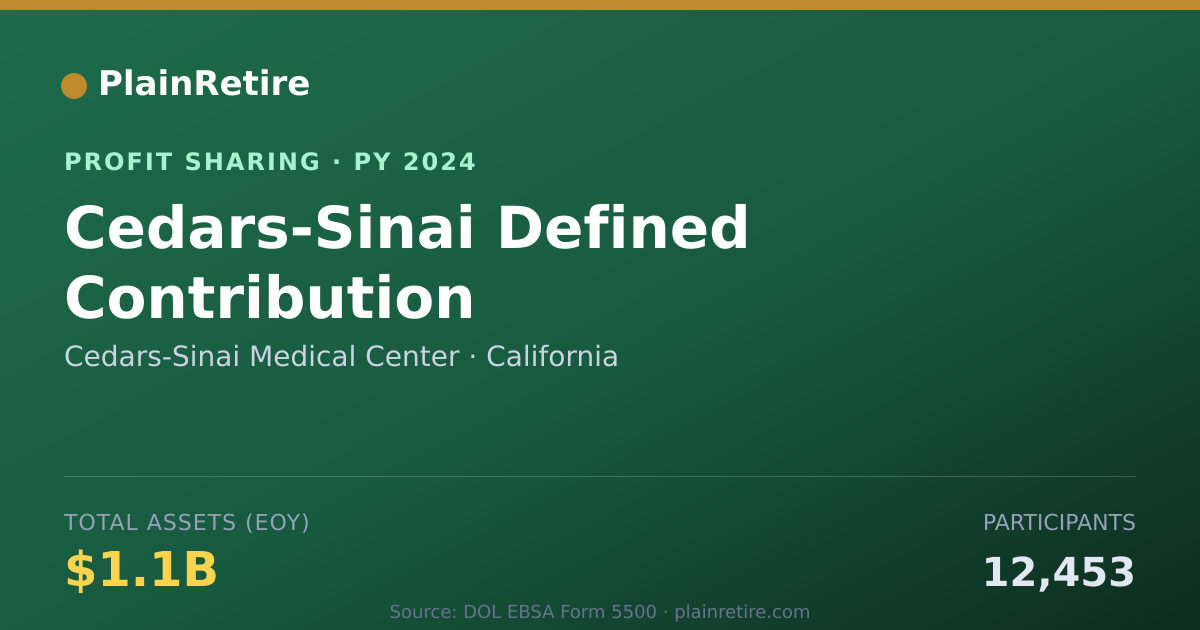 PlainRetire

PROFIT SHARING · PY 2024

Cedars-Sinai Defined Contribution

Cedars-Sinai Medical Center · California

TOTAL ASSETS (EOY)

$1.1B

PARTICIPANTS

12,453

Source: DOL EBSA Form 5500 · plainretire.com